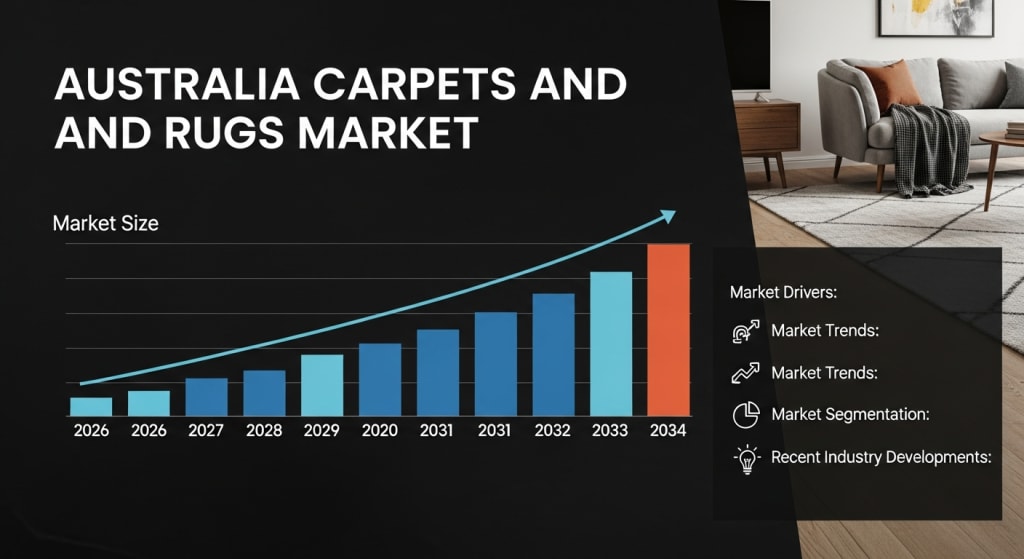 AUSTRALIA CARPETS AND AND RUGS MARKET

Market Size

2026 2026 2027 2028 2029 2020 2031 2031 2032 2033 2034

Market Drivers:

Market Trends:

Market Trends:

Market Segmentation:

Recent Industry Developments: